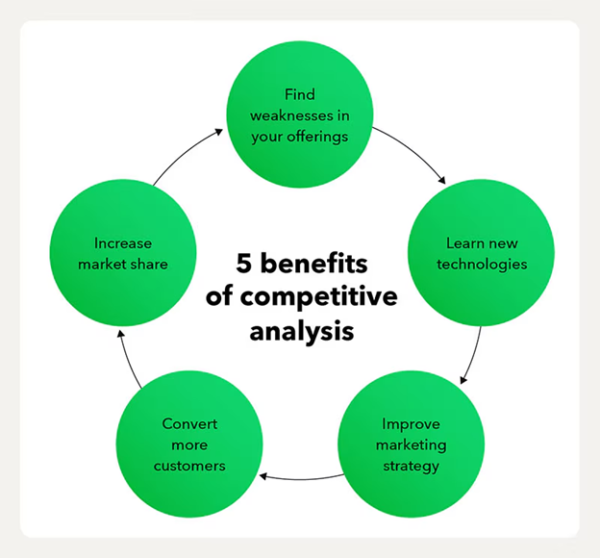 5 benefits of competitive analysis

Find weaknesses in your offerings

Learn new technologies

Improve marketing strategy

Convert more customers

Increase market share